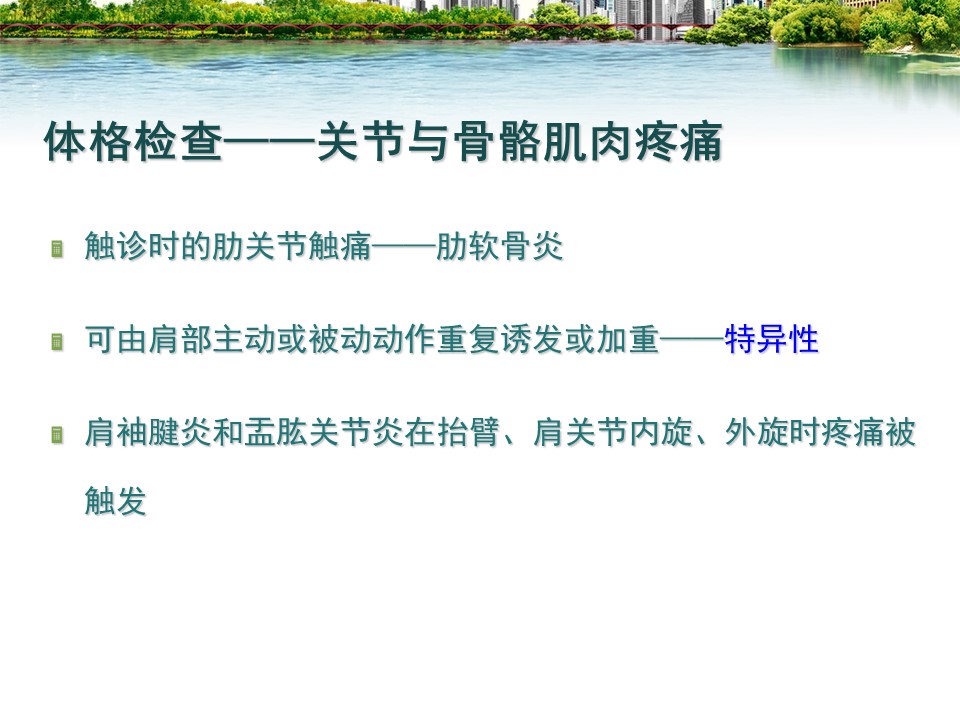 体格检查——关节与骨骼肌肉疼痛

触诊时的肋关节触痛——肋软骨炎

可由肩部主动或被动动作重复诱发或加重——特异性

肩袖腱炎和盂肱关节炎在抬臂、肩关节内旋、外旋时疼痛被触发